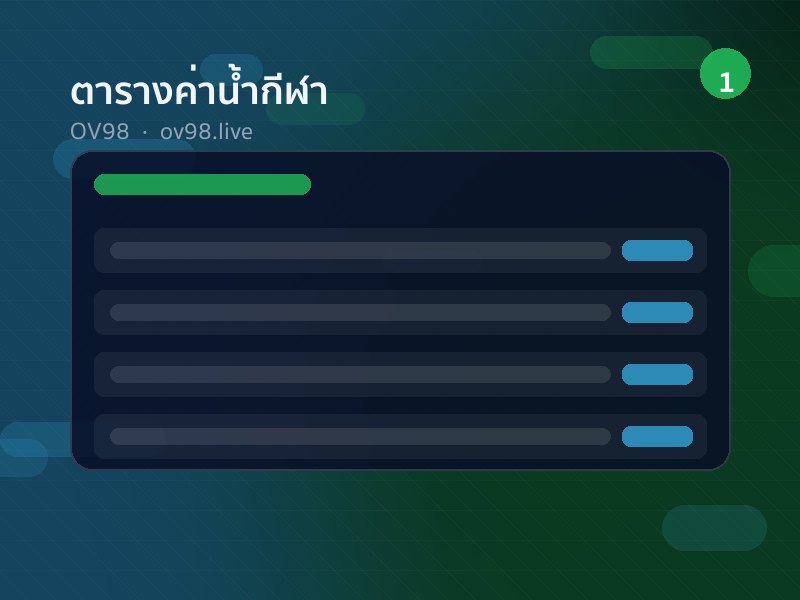 ตารางค่าน้ำกีฬา

1

OV98 · ov98.live